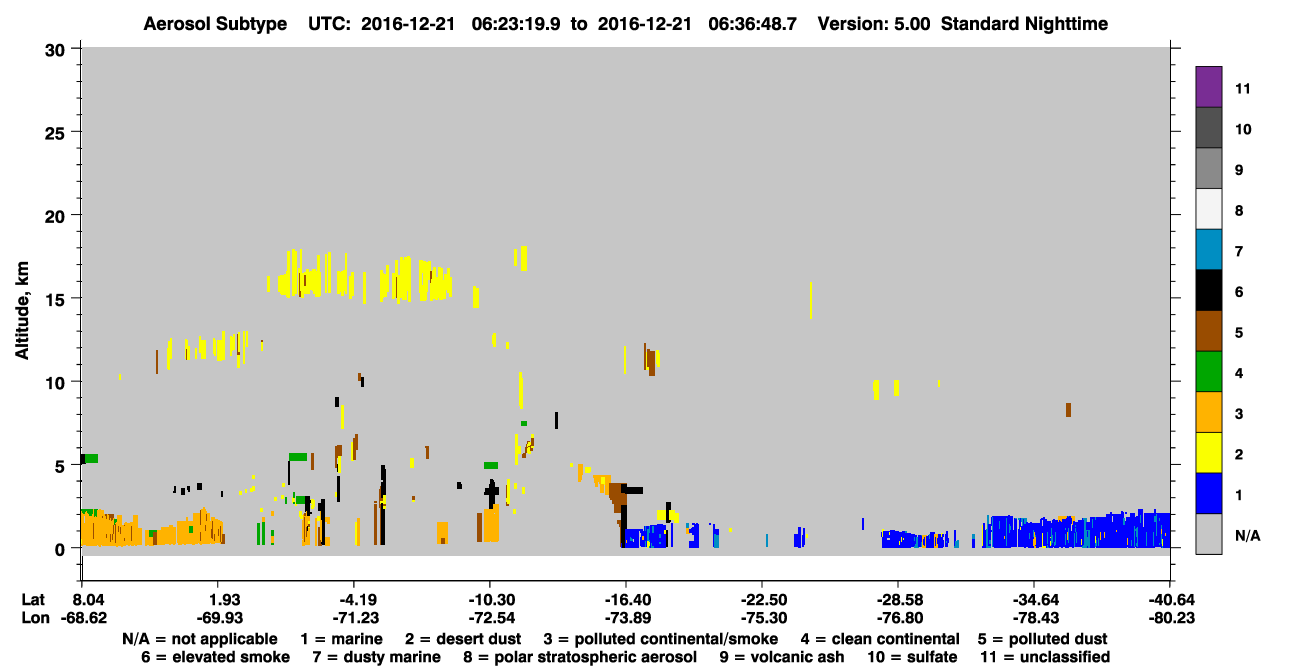 Aerosol Subtype UTC: 2016-12-21 06:23:19.9 to 2016-12-21 06:36:48.7 Version: 5.00 Standard Nighttime

Altitude, km

30
25
20
15
10
5
0

11
10
9
8
7
6
5
4
3
2
1
N/A

| Lat | 8.04 | 1.93 | -4.19 | -10.30 | -16.40 | -22.50 | -28.58 | -34.64 | -40.64 |
|---|---|---|---|---|---|---|---|---|---|
| Lon | -68.62 | -69.93 | -71.23 | -72.54 | -73.89 | -75.30 | -76.80 | -78.43 | -80.23 |

N/A = not applicable 1 = marine 2 = desert dust 3 = polluted continental/smoke 4 = clean continental 5 = polluted dust
6 = elevated smoke 7 = dusty marine 8 = polar stratospheric aerosol 9 = volcanic ash 10 = sulfate 11 = unclassified